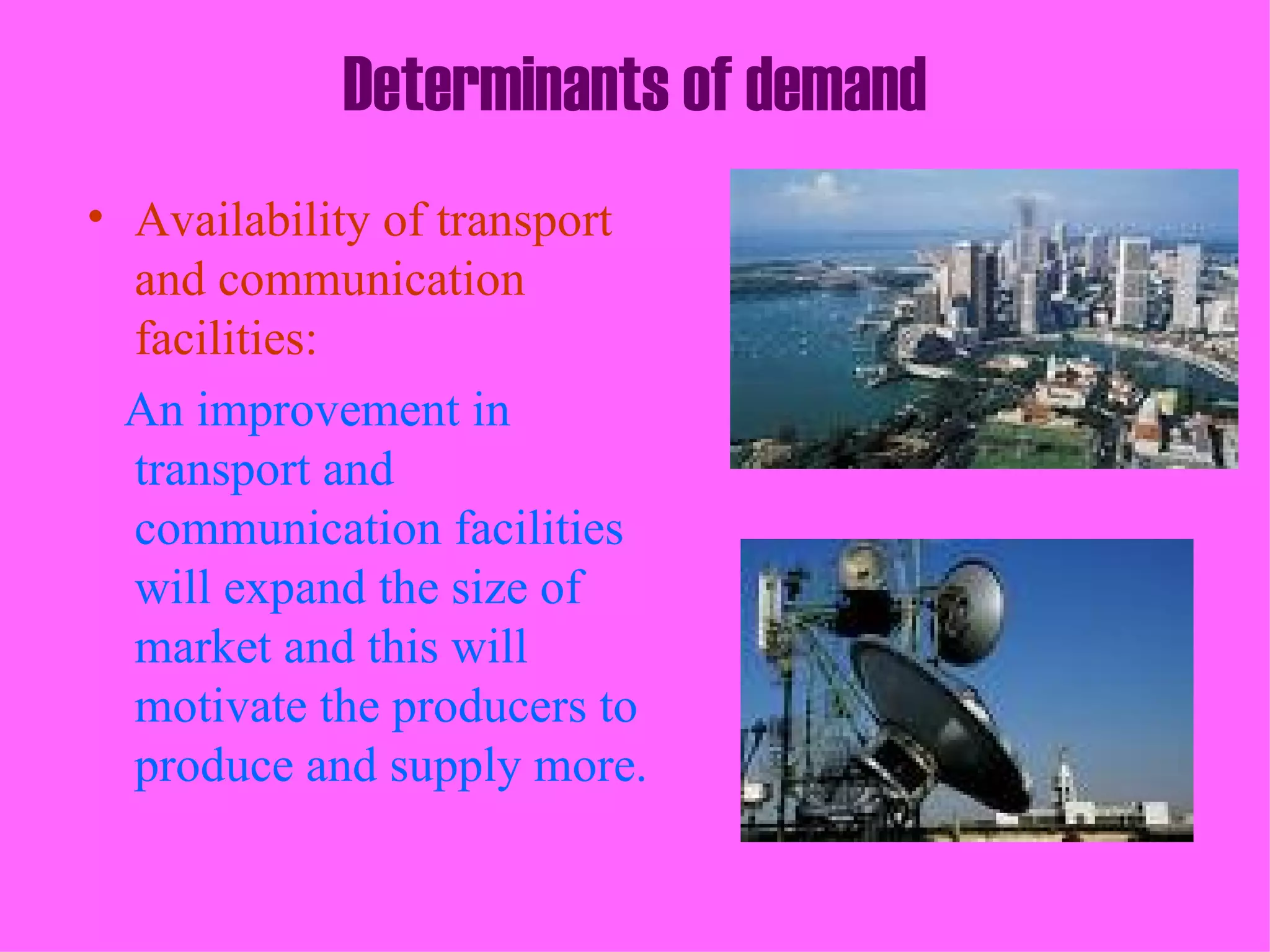 Determinants of demand

• Availability of transport and communication facilities:

An improvement in transport and communication facilities will expand the size of market and this will motivate the producers to produce and supply more.